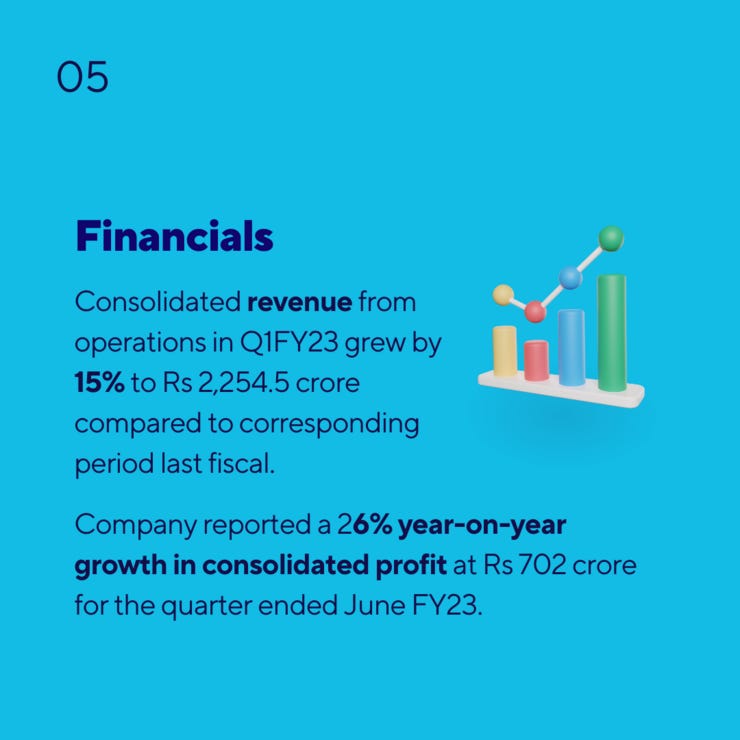 05

Financials

Consolidated revenue from operations in Q1FY23 grew by 15% to Rs 2,254.5 crore compared to corresponding period last fiscal.

Company reported a 26% year-on-year growth in consolidated profit at Rs 702 crore for the quarter ended June FY23.